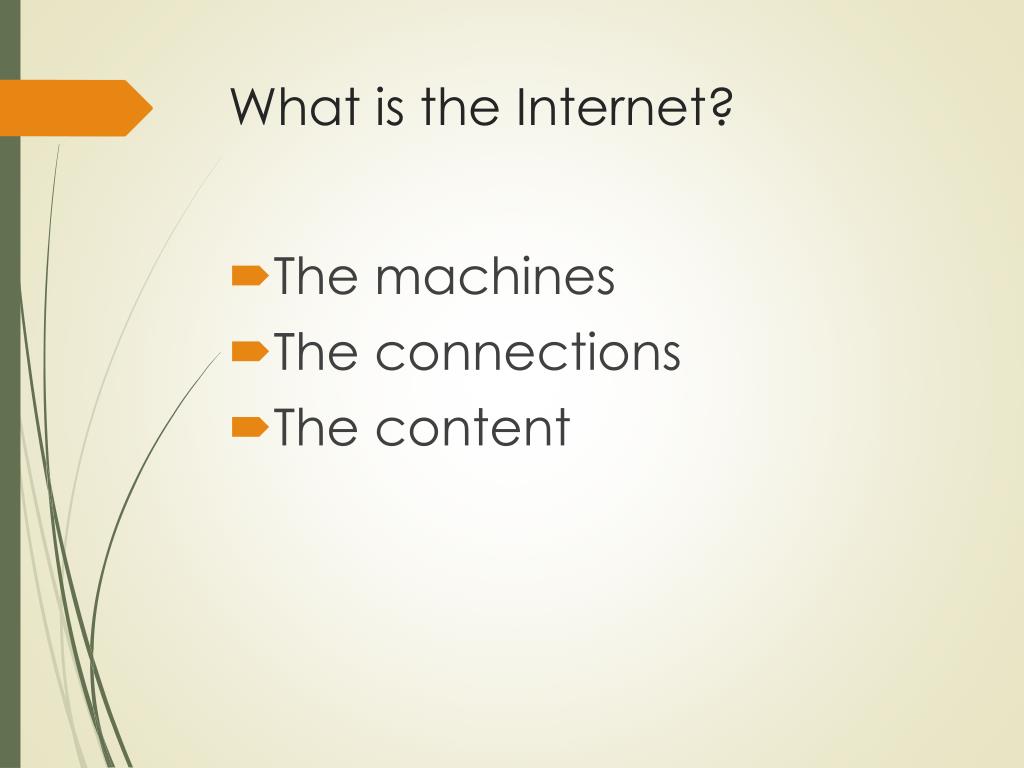 What is the Internet?

The machines
The connections
The content